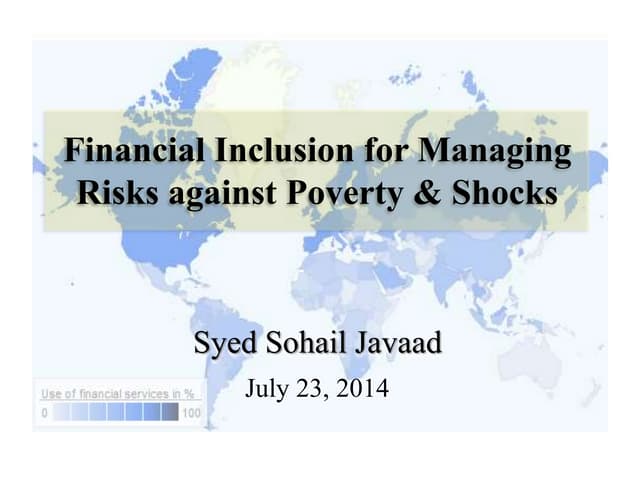 Financial Inclusion for Managing Risks against Poverty & Shocks

Syed Sohail Javaad

July 23, 2014

Use of financial services in %
0
100